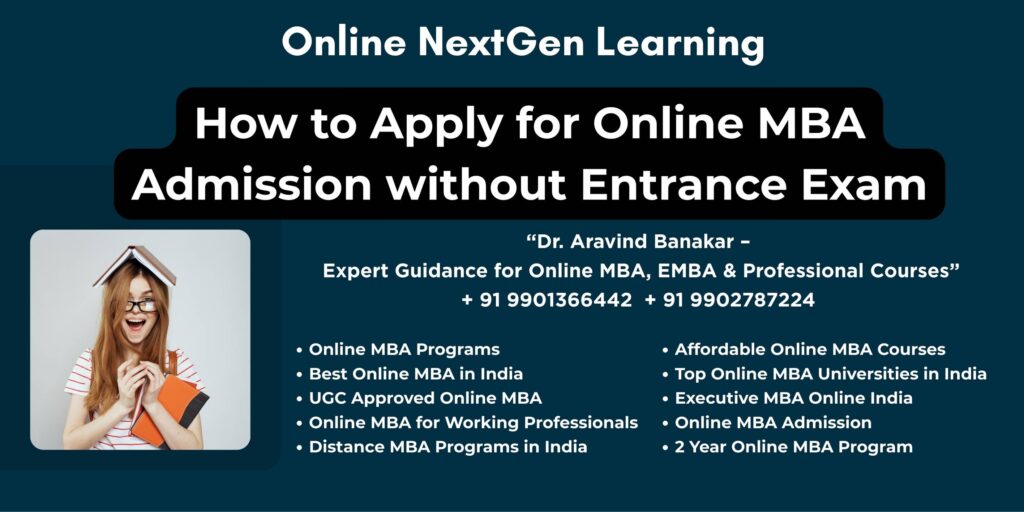 Online NextGen Learning

How to Apply for Online MBA Admission without Entrance Exam

“Dr. Aravind Banakar – Expert Guidance for Online MBA, EMBA & Professional Courses”
+ 91 9901366442 + 91 9902787224

• Online MBA Programs
• Best Online MBA in India
• UGC Approved Online MBA
• Online MBA for Working Professionals
• Distance MBA Programs in India

• Affordable Online MBA Courses
• Top Online MBA Universities in India
• Executive MBA Online India
• Online MBA Admission
• 2 Year Online MBA Program